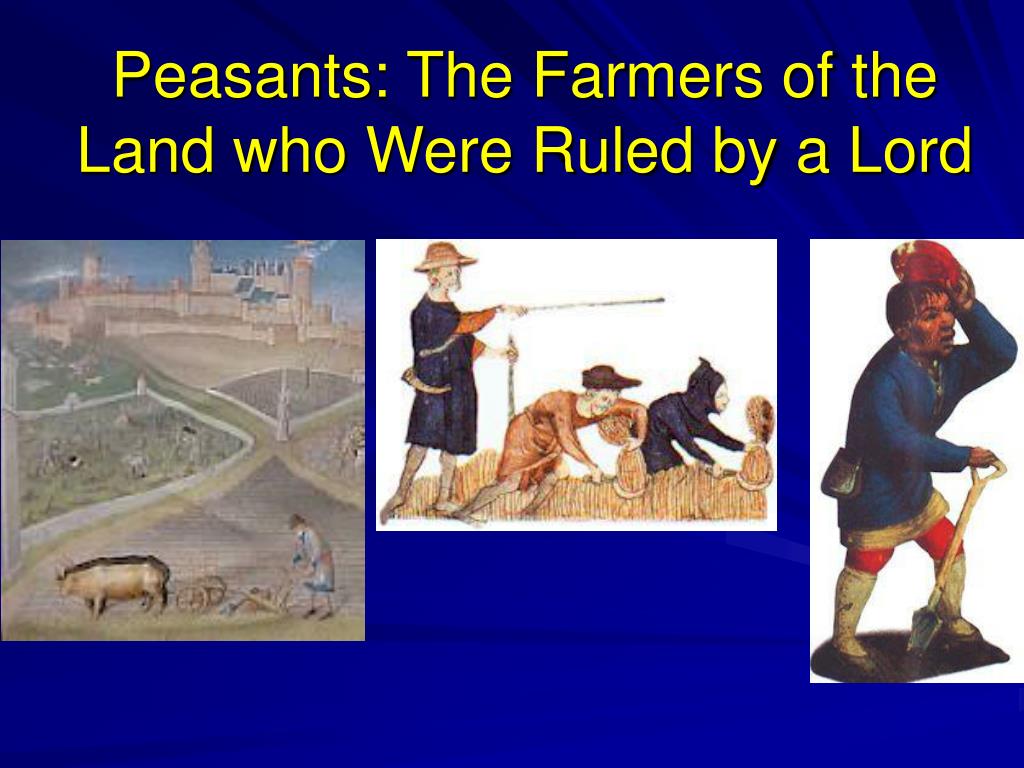 Peasants: The Farmers of the Land who Were Ruled by a Lord